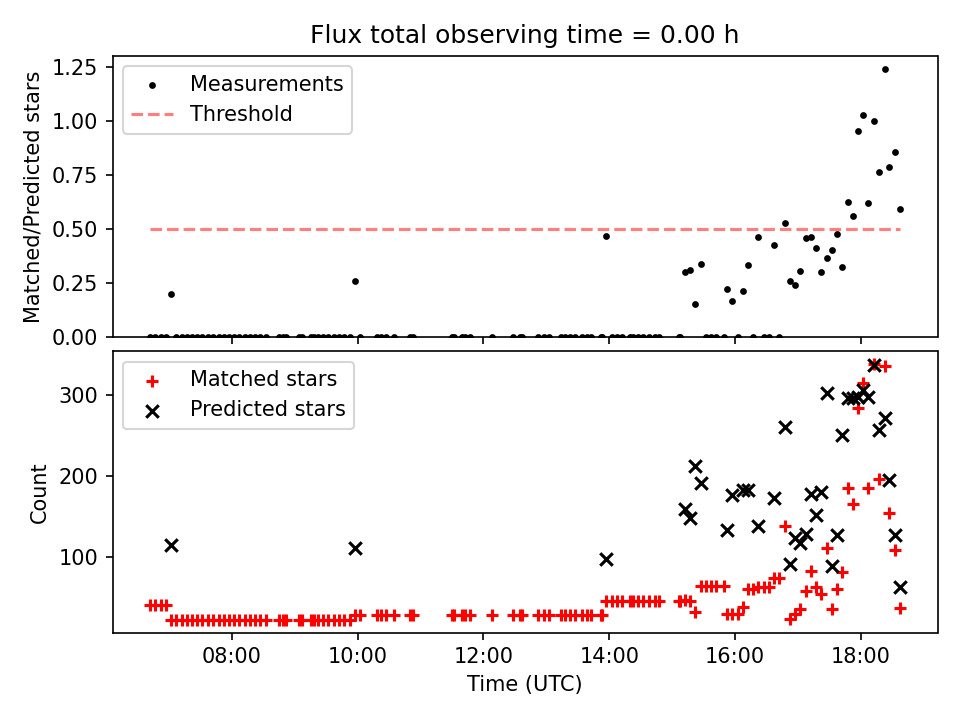 Flux total observing time = 0.00 h

Measurements
Threshold

Matched/Predicted stars

1.25
1.00
0.75
0.50
0.25
0.00

Matched stars
Predicted stars

Count

300
200
100

08:00
10:00
12:00
14:00
16:00
18:00

Time (UTC)